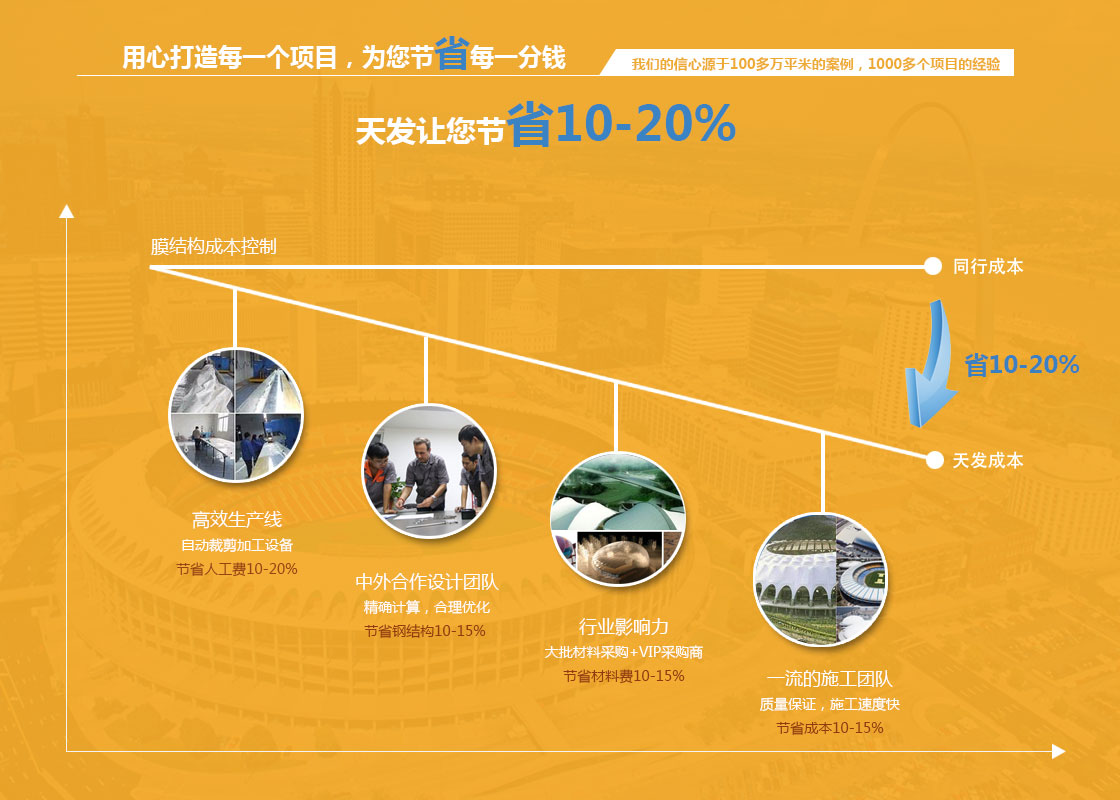 用心打造每一个项目，为您节省每一分钱

我们的信心源于100多万平米的案例，1000多个项目的经验

天发让您节省10-20%

膜结构成本控制

同行成本

省10-20%

天发成本

高效生产线
自动裁剪加工设备
节省人工费10-20%

中外合作设计团队
精确计算，合理优化
节省钢结构10-15%

行业影响力
大批材料采购+VIP采购商
节省材料费10-15%

一流的施工团队
质量保证，施工速度快
节省成本10-15%